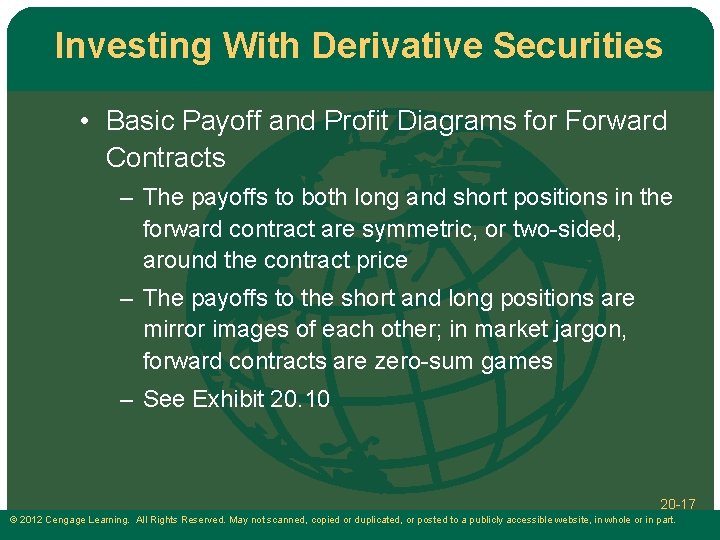 Investing With Derivative Securities

• Basic Payoff and Profit Diagrams for Forward Contracts

– The payoffs to both long and short positions in the forward contract are symmetric, or two-sided, around the contract price

– The payoffs to the short and long positions are mirror images of each other; in market jargon, forward contracts are zero-sum games

– See Exhibit 20.10

20-17

© 2012 Cengage Learning. All Rights Reserved. May not scanned, copied or duplicated, or posted to a publicly accessible website, in whole or in part.